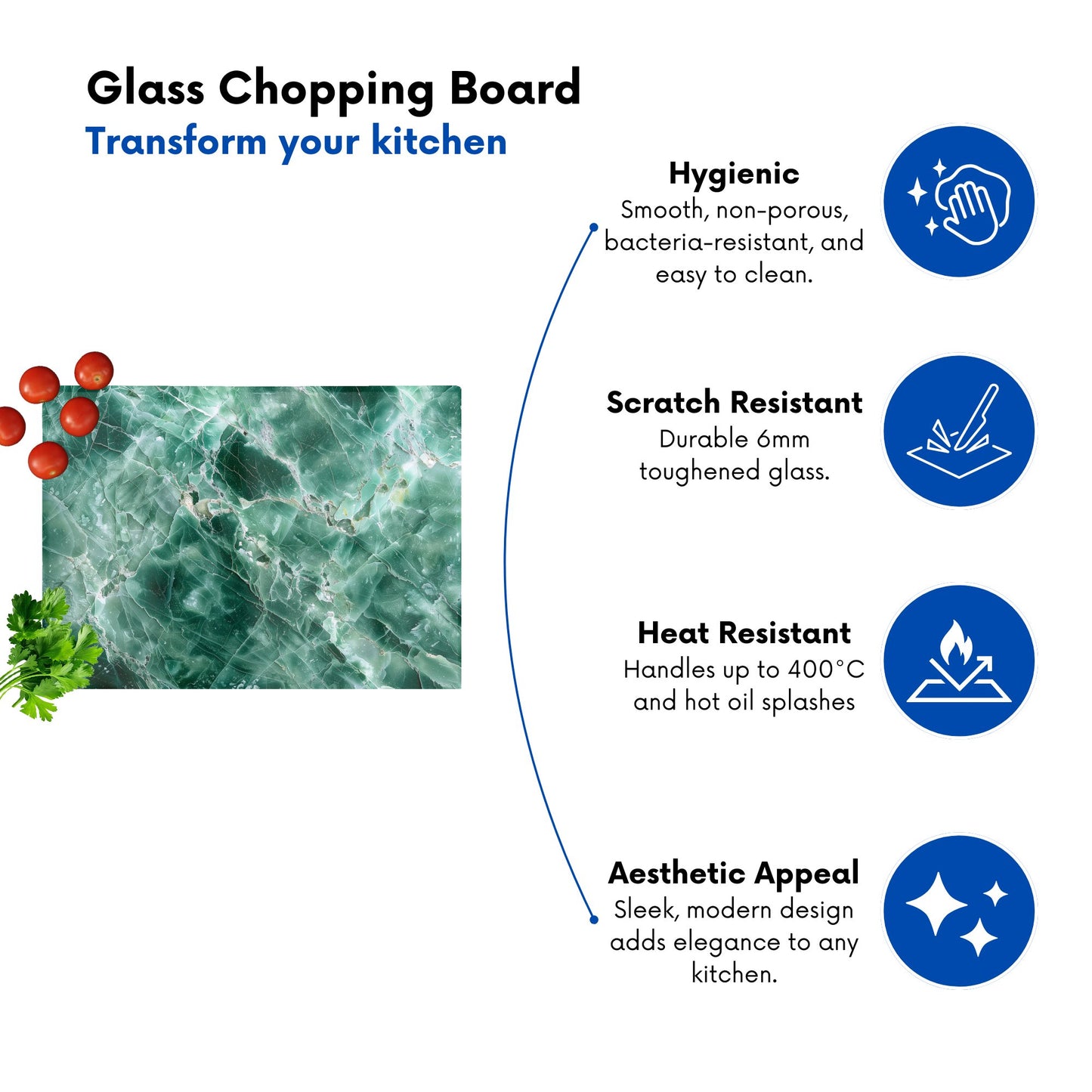 Glass Chopping Board
Transform your kitchen

Hygienic
Smooth, non-porous, bacteria-resistant, and easy to clean.

Scratch Resistant
Durable 6mm toughened glass.

Heat Resistant
Handles up to 400°C and hot oil splashes

Aesthetic Appeal
Sleek, modern design adds elegance to any kitchen.